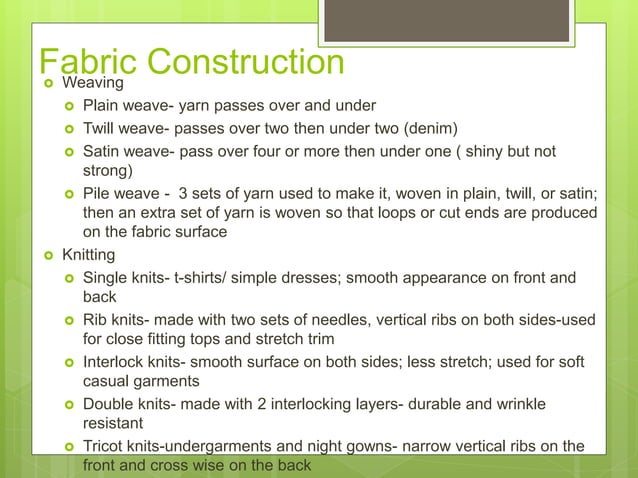 Fabric Construction

Weaving

Plain weave- yarn passes over and under

Twill weave- passes over two then under two (denim)

Satin weave- pass over four or more then under one ( shiny but not strong)

Pile weave - 3 sets of yarn used to make it, woven in plain, twill, or satin; then an extra set of yarn is woven so that loops or cut ends are produced on the fabric surface

Knitting

Single knits- t-shirts/ simple dresses; smooth appearance on front and back

Rib knits- made with two sets of needles, vertical ribs on both sides-used for close fitting tops and stretch trim

Interlock knits- smooth surface on both sides; less stretch; used for soft casual garments

Double knits- made with 2 interlocking layers- durable and wrinkle resistant

Tricot knits-undergarments and night gowns- narrow vertical ribs on the front and cross wise on the back